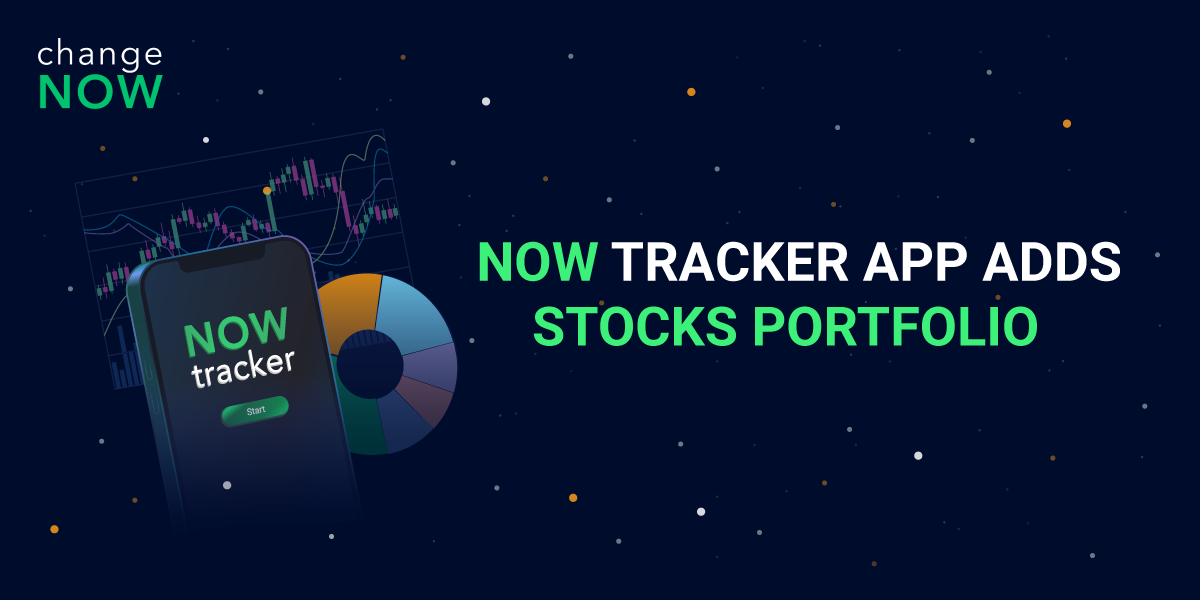 change
NOW

NOW
tracker
Start

NOW TRACKER APP ADDS
STOCKS PORTFOLIO